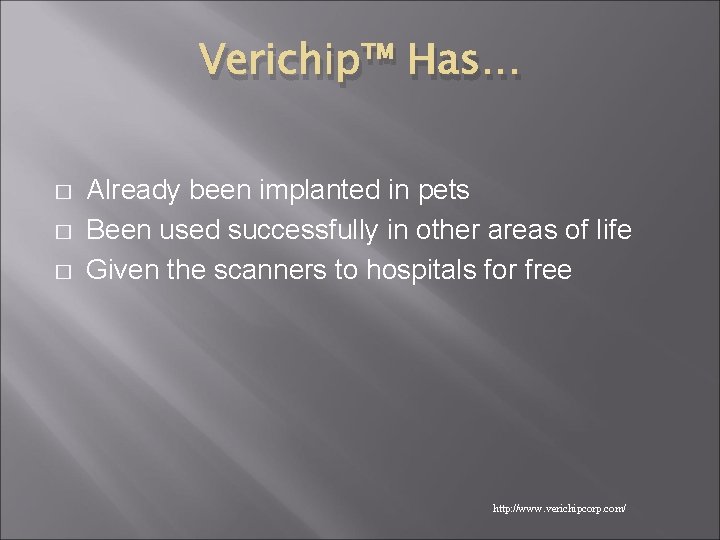 Verichip™ Has…

□ Already been implanted in pets
□ Been used successfully in other areas of life
□ Given the scanners to hospitals for free

http://www.verichipcorp.com/